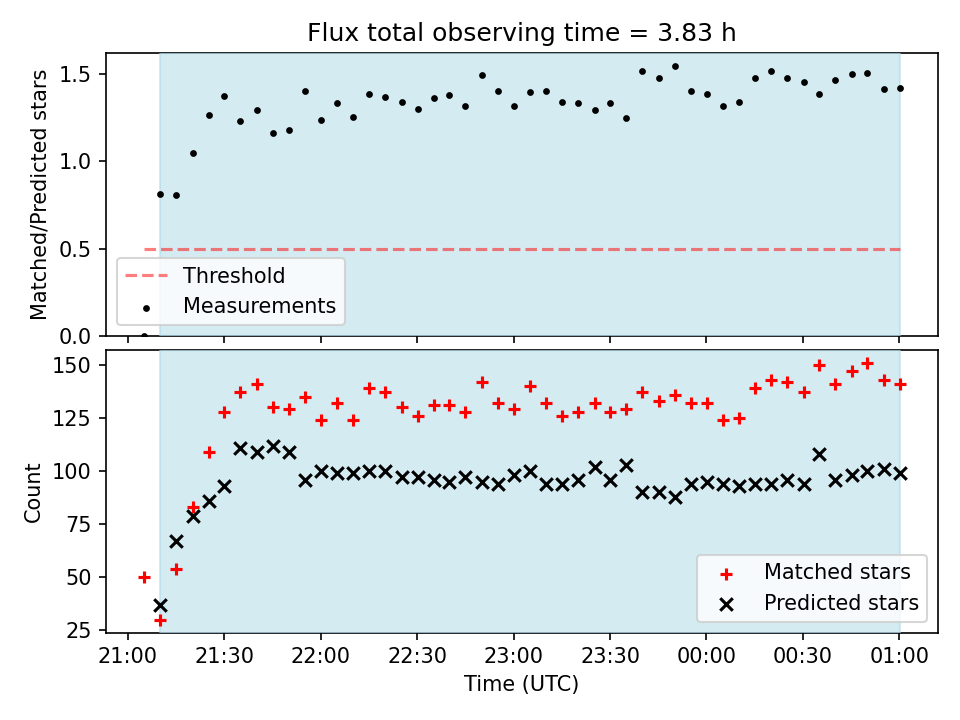 Flux total observing time = 3.83 h

Matched/Predicted stars

1.5
1.0
0.5
0.0

Threshold
Measurements

Count

150
125
100
75
50
25

Matched stars
Predicted stars

21:00 21:30 22:00 22:30 23:00 23:30 00:00 00:30 01:00

Time (UTC)